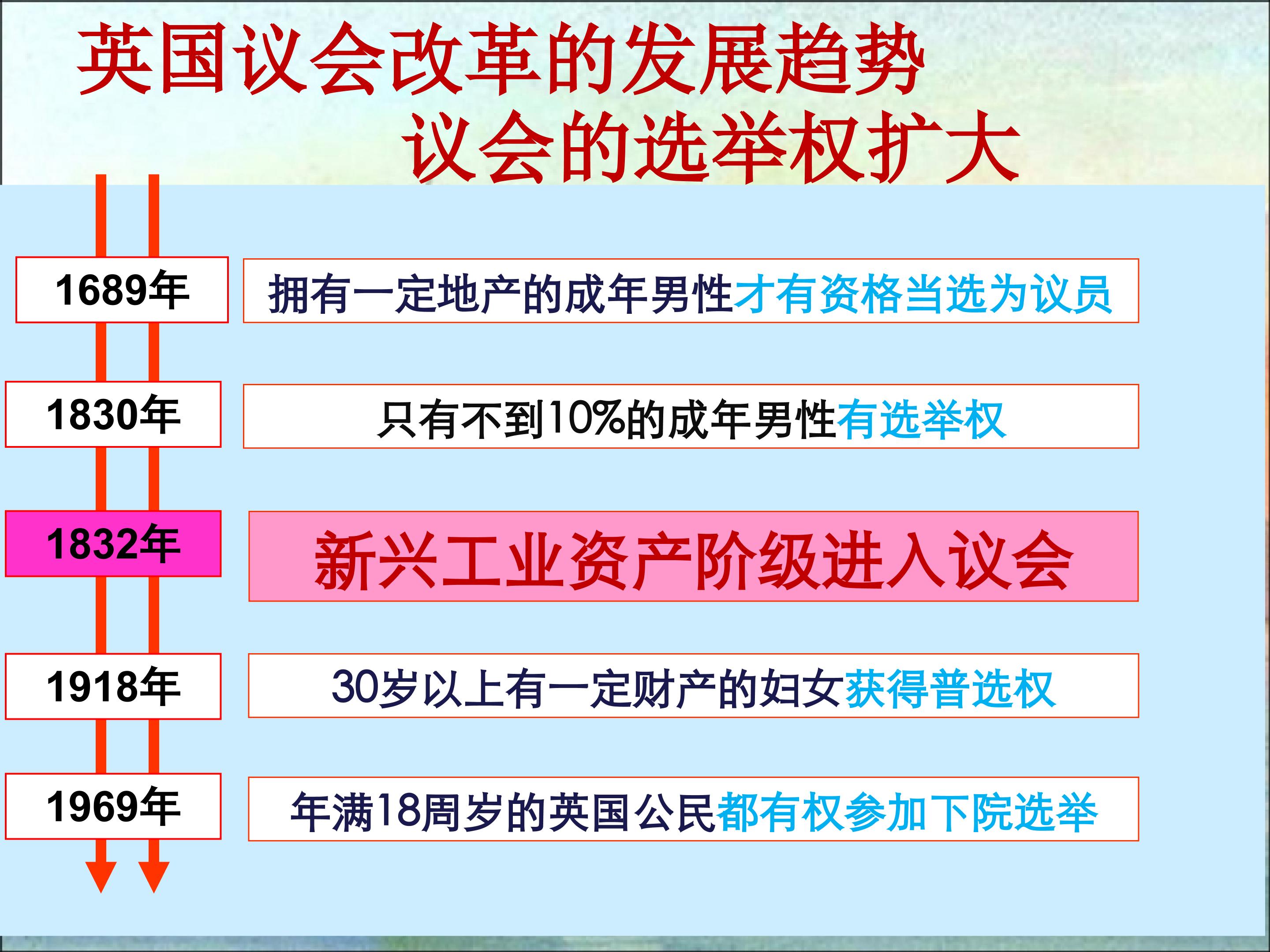 英国议会改革的发展趋势

议会的选举权扩大

1689年

拥有一定地产的成年男性才有资格当选为议员

1830年

只有不到10%的成年男性有选举权

1832年

新兴工业资产阶级进入议会

1918年

30岁以上有一定财产的妇女获得普选权

1969年

年满18周岁的英国公民都有权参加下院选举